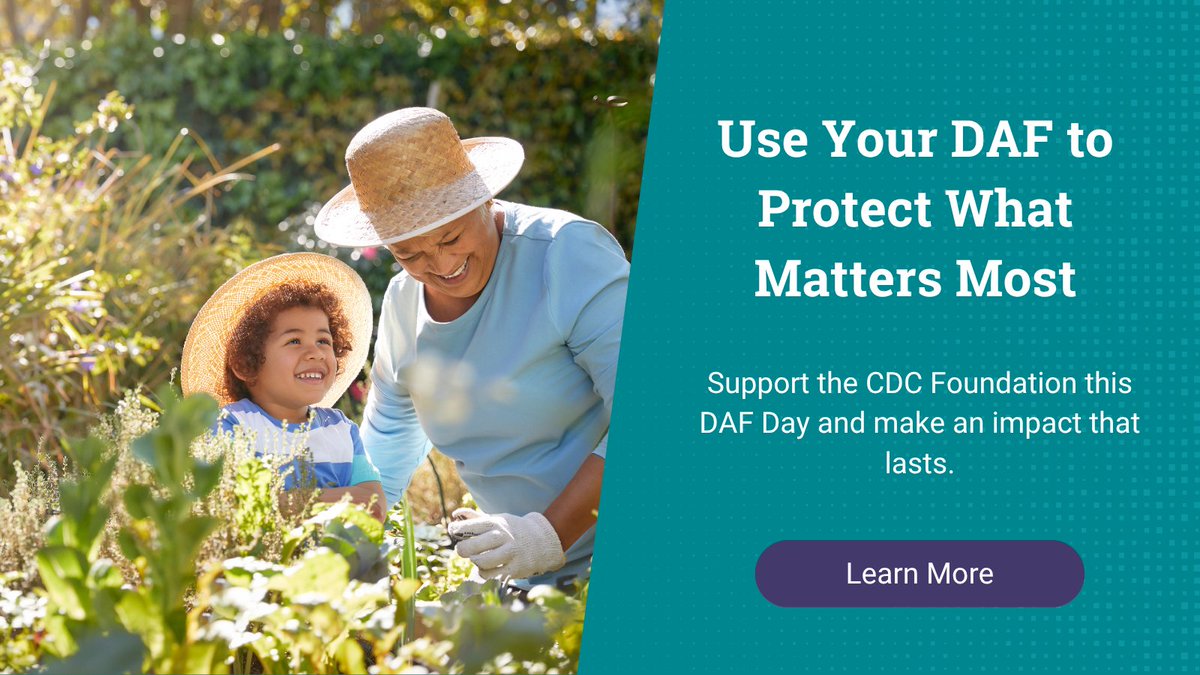 Use Your DAF to Protect What Matters Most

Support the CDC Foundation this DAF Day and make an impact that lasts.

Learn More